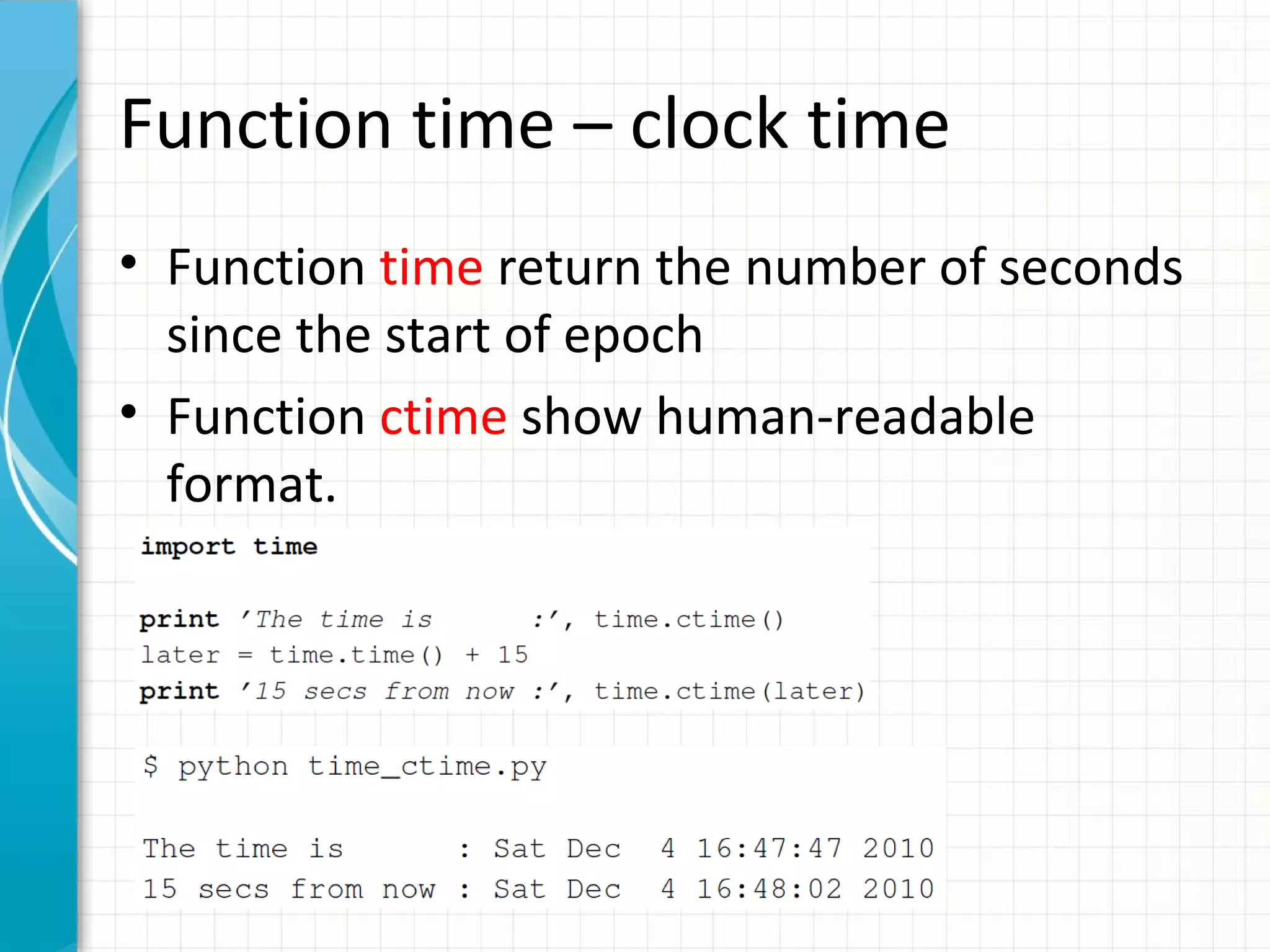 Function time – clock time

• Function time return the number of seconds since the start of epoch

• Function ctime show human-readable format.

import time

print 'The time is      :', time.ctime()
later = time.time() + 15
print '15 secs from now :', time.ctime(later)

$ python time_ctime.py

The time is      : Sat Dec  4 16:47:47 2010
15 secs from now : Sat Dec  4 16:48:02 2010